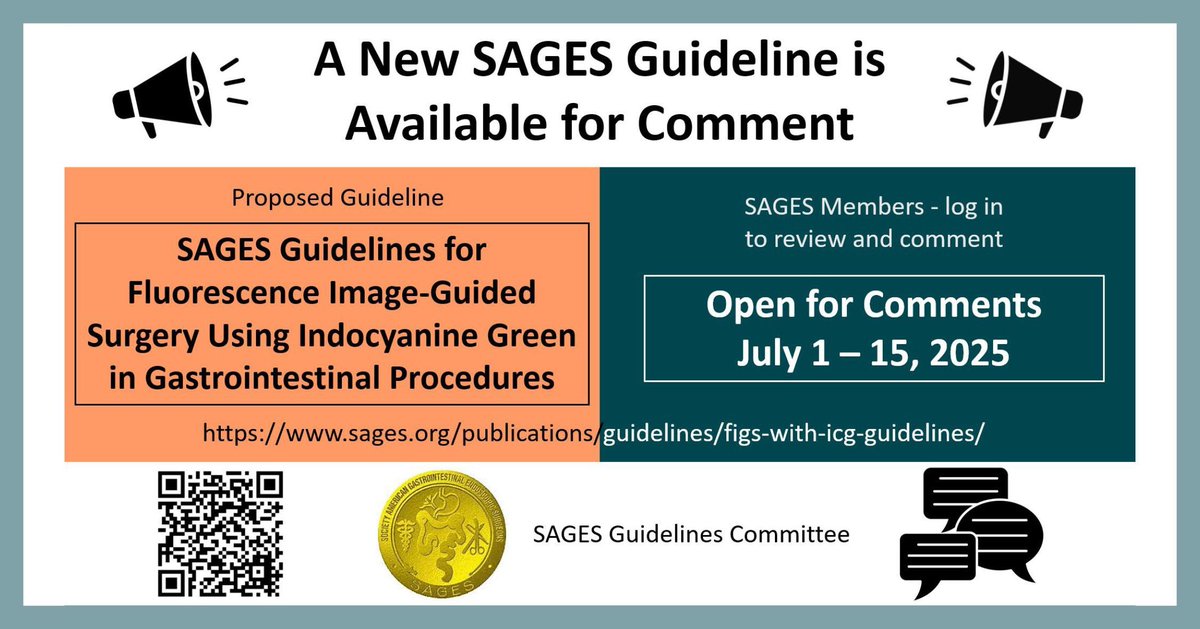 A New SAGES Guideline is Available for Comment

Proposed Guideline

SAGES Guidelines for Fluorescence Image-Guided Surgery Using Indocyanine Green in Gastrointestinal Procedures

SAGES Members - log in to review and comment

Open for Comments July 1 – 15, 2025

https://www.sages.org/publications/guidelines/figs-with-icg-guidelines/

SOCIETY AMERICAN GASTROINTESTINAL ENDOSCOPIC SURGEONS SAGES

SAGES Guidelines Committee